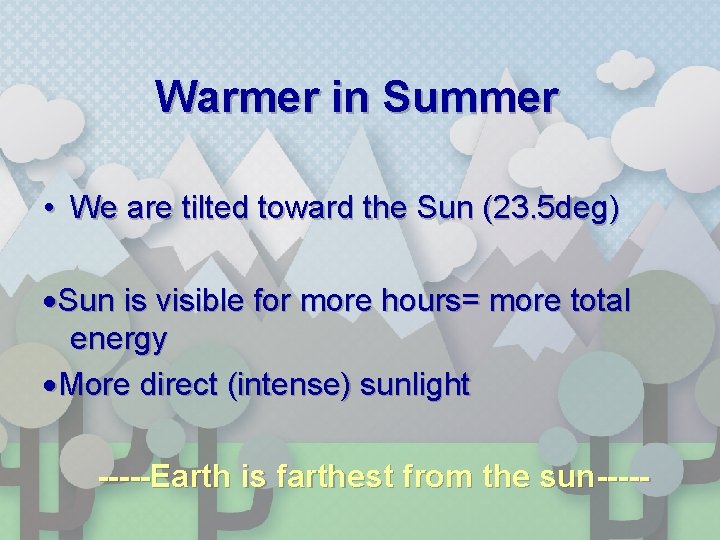 Warmer in Summer

• We are tilted toward the Sun (23.5deg)

•Sun is visible for more hours= more total energy

•More direct (intense) sunlight

-----Earth is farthest from the sun-----